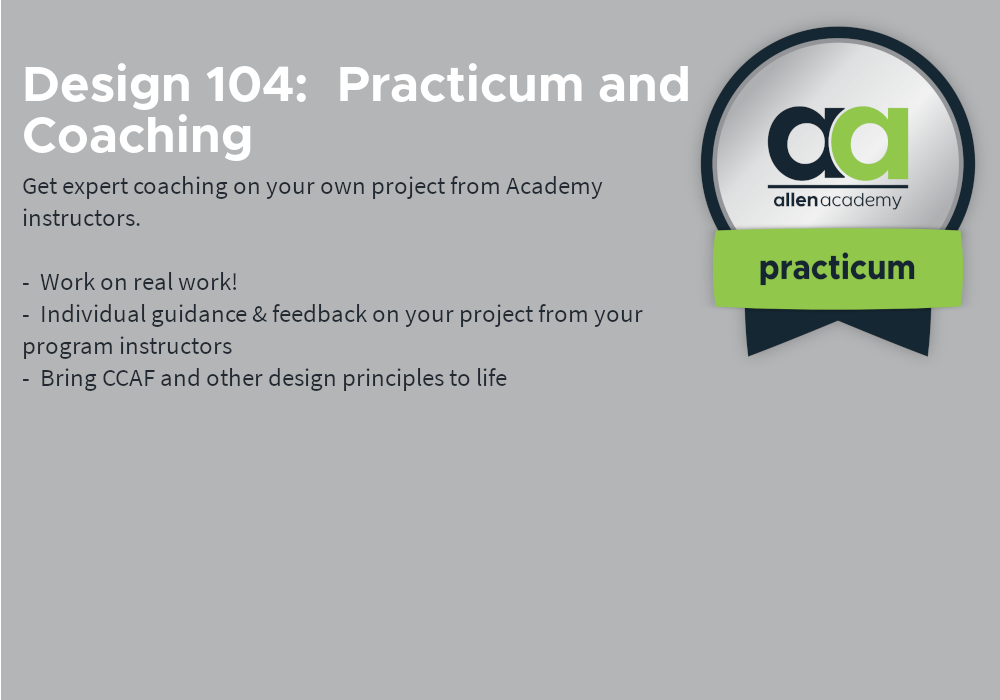 Design 104: Practicum and Coaching

Get expert coaching on your own project from Academy instructors.

- Work on real work!
- Individual guidance & feedback on your project from your program instructors
- Bring CCAF and other design principles to life

aa
allen academy
practicum